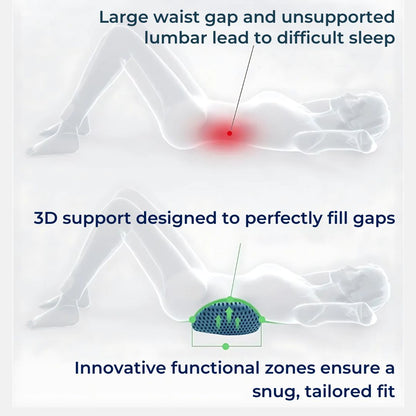 Large waist gap and unsupported lumbar lead to difficult sleep

3D support designed to perfectly fill gaps

Innovative functional zones ensure a snug, tailored fit